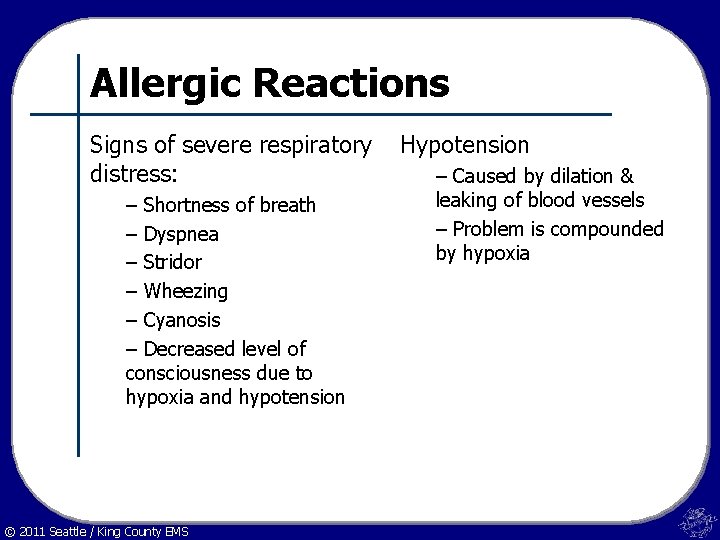 Allergic Reactions

Signs of severe respiratory distress:

– Shortness of breath

– Dyspnea

– Stridor

– Wheezing

– Cyanosis

– Decreased level of consciousness due to hypoxia and hypotension

Hypotension

– Caused by dilation & leaking of blood vessels

– Problem is compounded by hypoxia

© 2011 Seattle / King County EMS